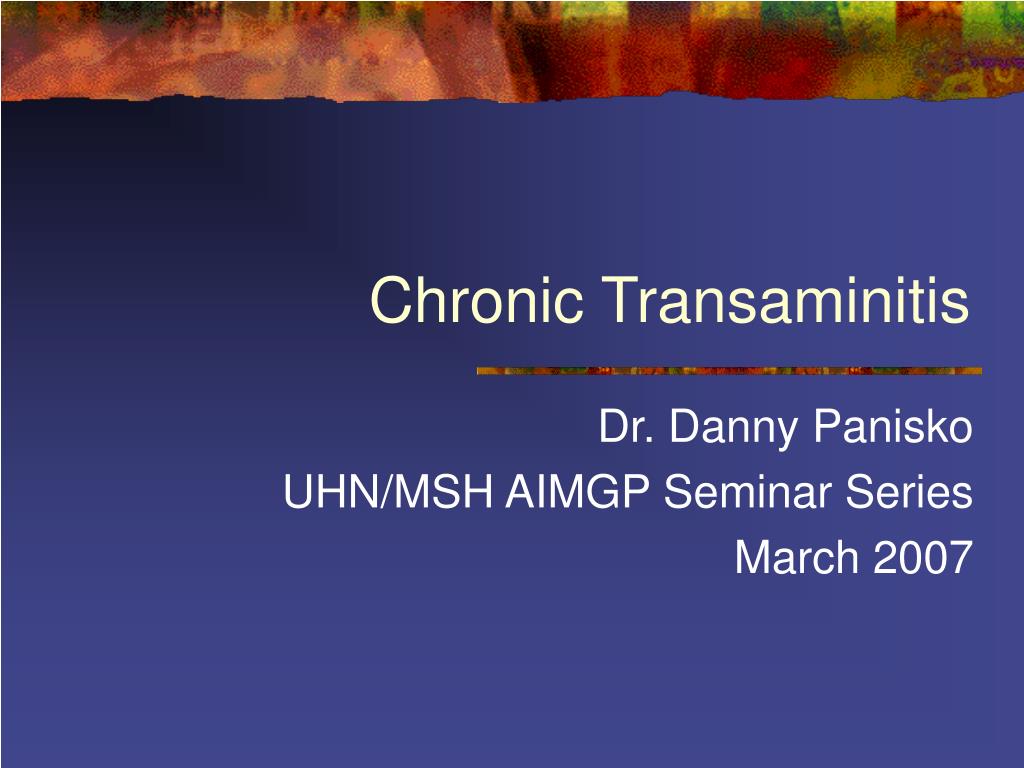 Chronic Transaminitis

Dr. Danny Panisko
UHN/MSH AIMGP Seminar Series
March 2007